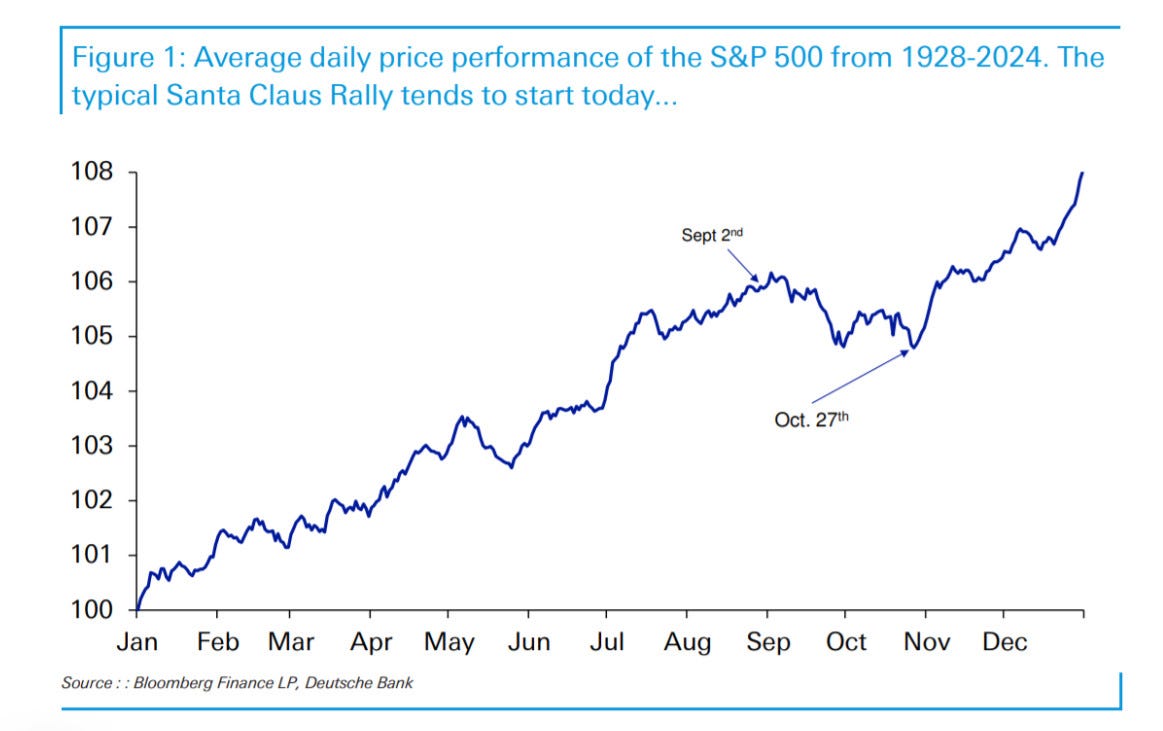 Figure 1: Average daily price performance of the S&P 500 from 1928-2024. The typical Santa Claus Rally tends to start today...

108
107
106
105
104
103
102
101
100

Sept 2$^{nd}$

Oct. 27$^{th}$

Jan Feb Mar Apr May Jun Jul Aug Sep Oct Nov Dec

Source : : Bloomberg Finance LP, Deutsche Bank